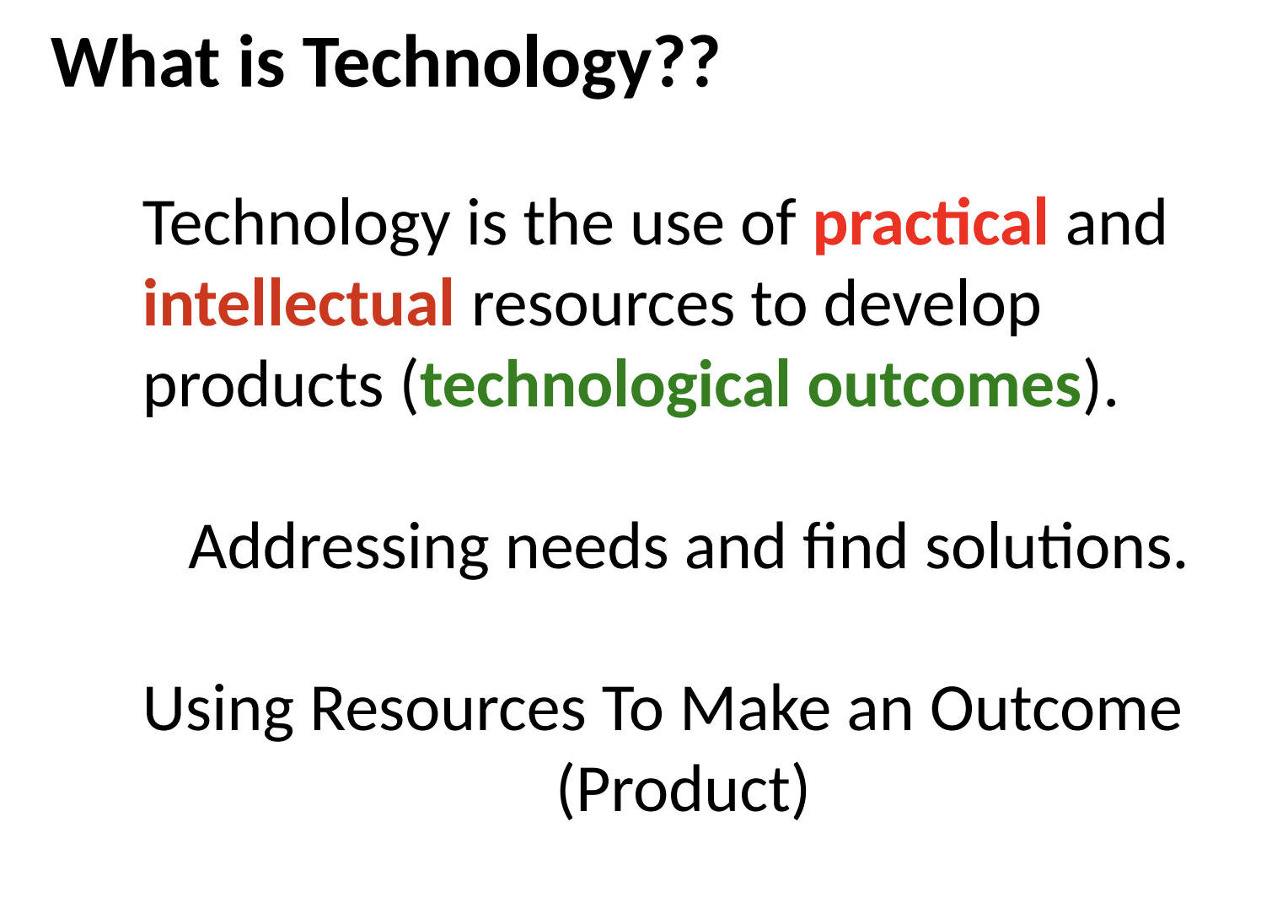 What is Technology??

Technology is the use of practical and intellectual resources to develop products (technological outcomes).

Addressing needs and find solutions.

Using Resources To Make an Outcome (Product)